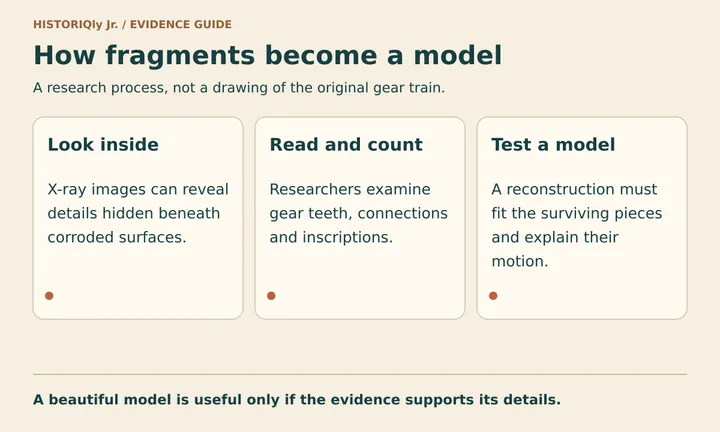 HISTORIQly Jr. / EVIDENCE GUIDE

How fragments become a model

A research process, not a drawing of the original gear train.

Look inside

X-ray images can reveal details hidden beneath corroded surfaces.

Read and count

Researchers examine gear teeth, connections and inscriptions.

Test a model

A reconstruction must fit the surviving pieces and explain their motion.

A beautiful model is useful only if the evidence supports its details.